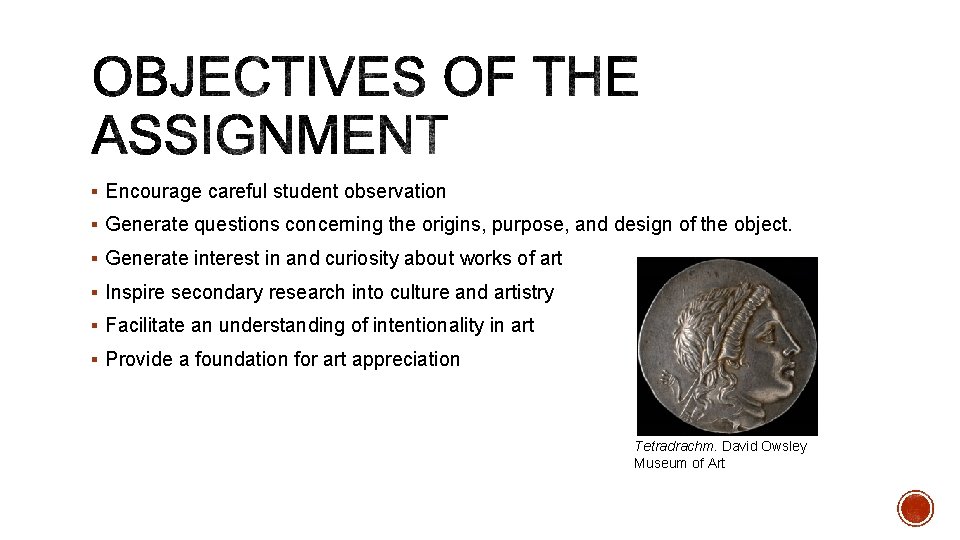 OBJECTIVES OF THE ASSIGNMENT

▪ Encourage careful student observation

▪ Generate questions concerning the origins, purpose, and design of the object.

▪ Generate interest in and curiosity about works of art

▪ Inspire secondary research into culture and artistry

▪ Facilitate an understanding of intentionality in art

▪ Provide a foundation for art appreciation

Tetradrachm. David Owsley Museum of Art